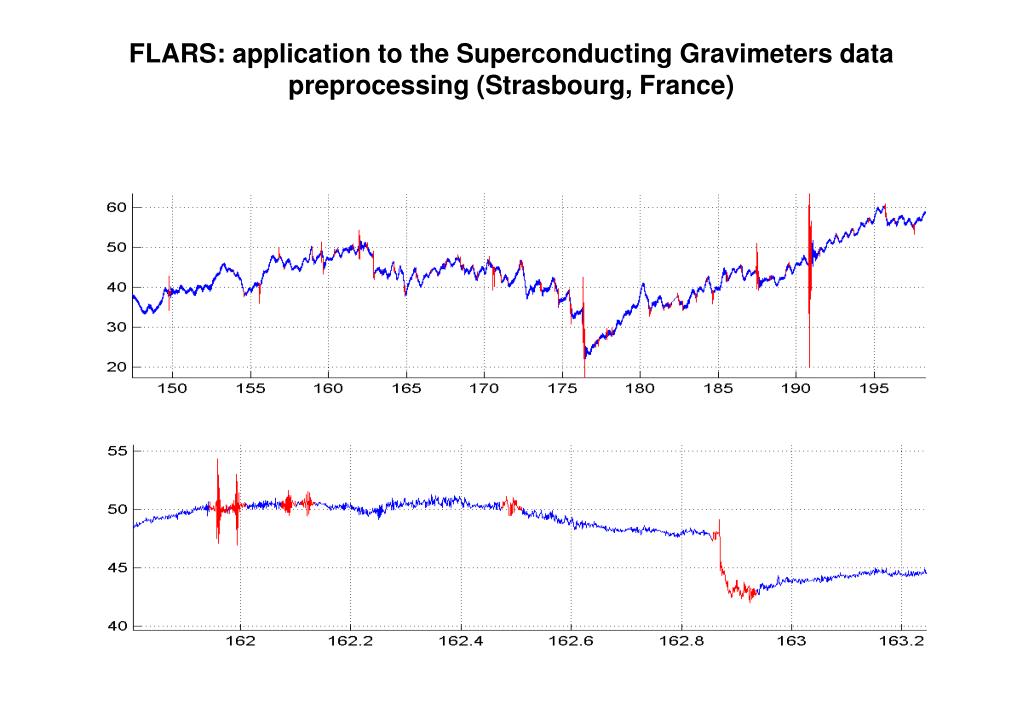 FLARS: application to the Superconducting Gravimeters data preprocessing (Strasbourg, France)

60
50
40
30
20
150 155 160 165 170 175 180 185 190 195

55
50
45
40
162 162.2 162.4 162.6 162.8 163 163.2